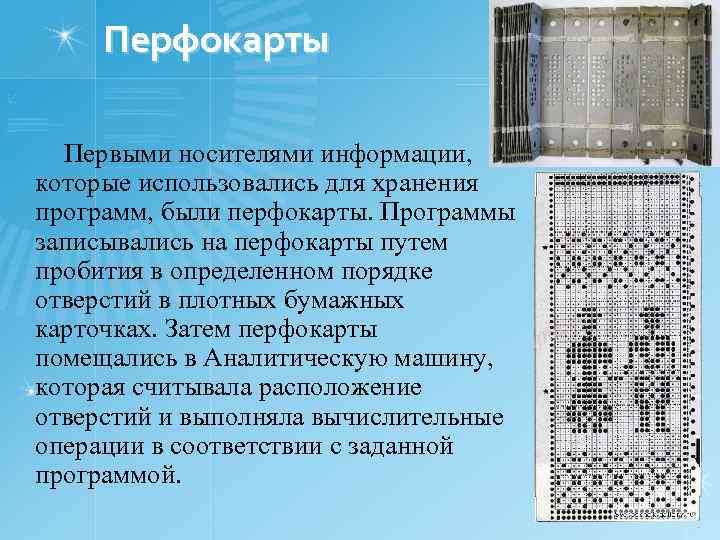 Перфокарты

Первыми носителями информации, которые использовались для хранения программ, были перфокарты. Программы записывались на перфокарты путем пробития в определенном порядке отверстий в плотных бумажных карточках. Затем перфокарты помещались в Аналитическую машину, которая считывала расположение отверстий и выполняла вычислительные операции в соответствии с заданной программой.